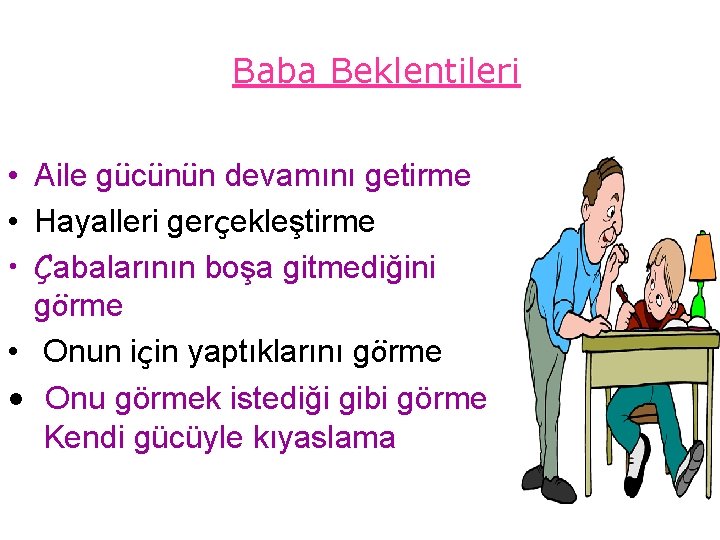 Baba Beklentileri

• Aile gücünün devamını getirme
• Hayalleri gerçekleştirme
• Çabalarının boşa gitmediğini görme
• Onun için yaptıklarını görme
• Onu görmek istediği gibi görme Kendi gücüyle kıyaslama